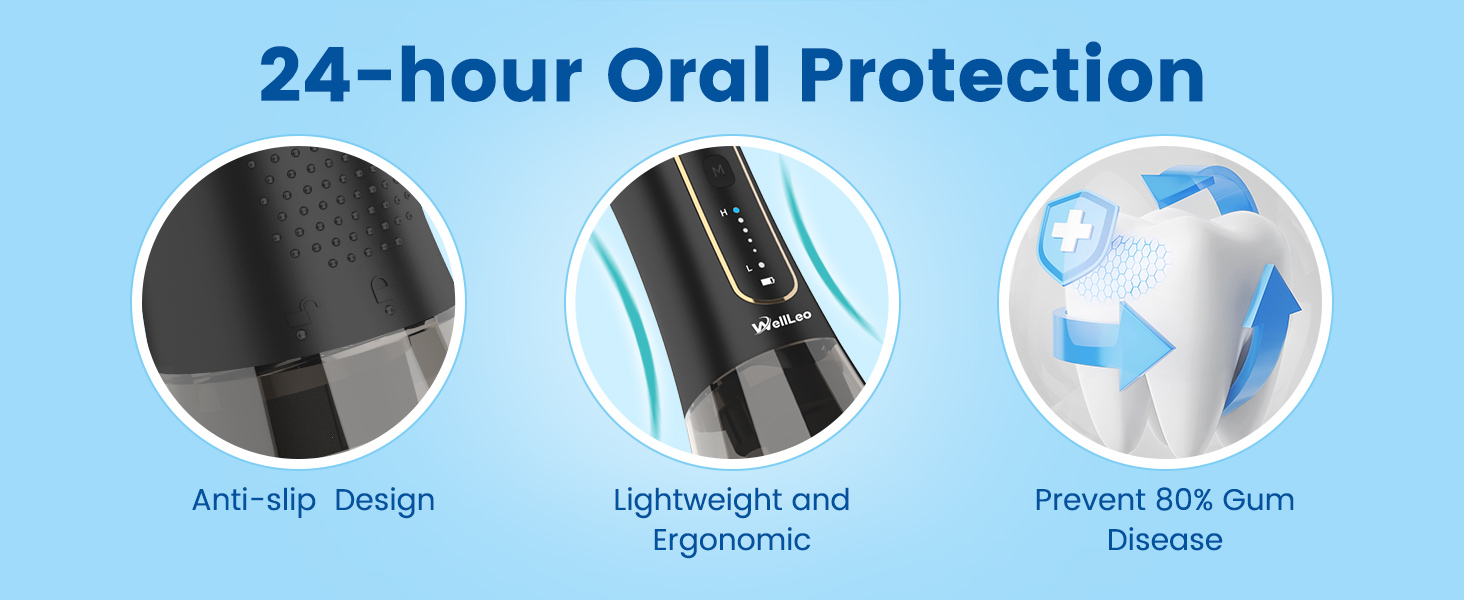 24-hour Oral Protection

M

H

L

WellLeo

Anti-slip Design

Lightweight and Ergonomic

Prevent 80% Gum Disease